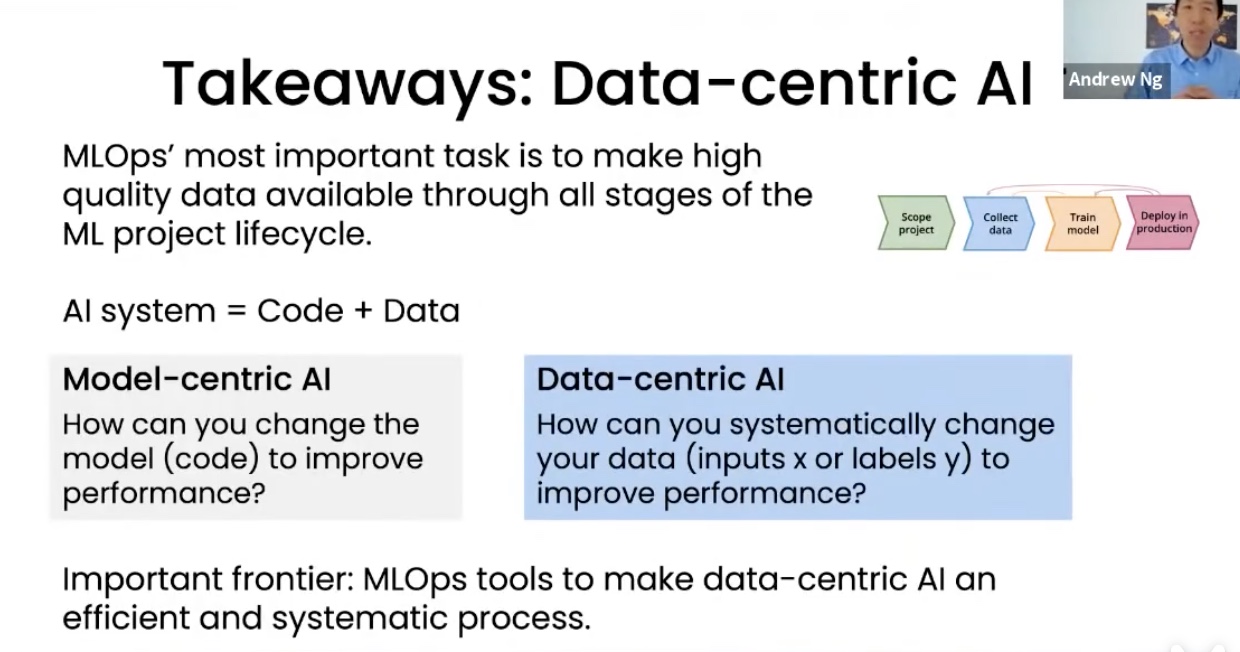 Takeaways: Data-centric AI

Andrew Ng

MLOps' most important task is to make high quality data available through all stages of the ML project lifecycle.

Scope project

Collect data

Train model

Deploy in production

AI system = Code + Data

Model-centric AI
How can you change the model (code) to improve performance?

Data-centric AI
How can you systematically change your data (inputs x or labels y) to improve performance?

Important frontier: MLOps tools to make data-centric AI an efficient and systematic process.